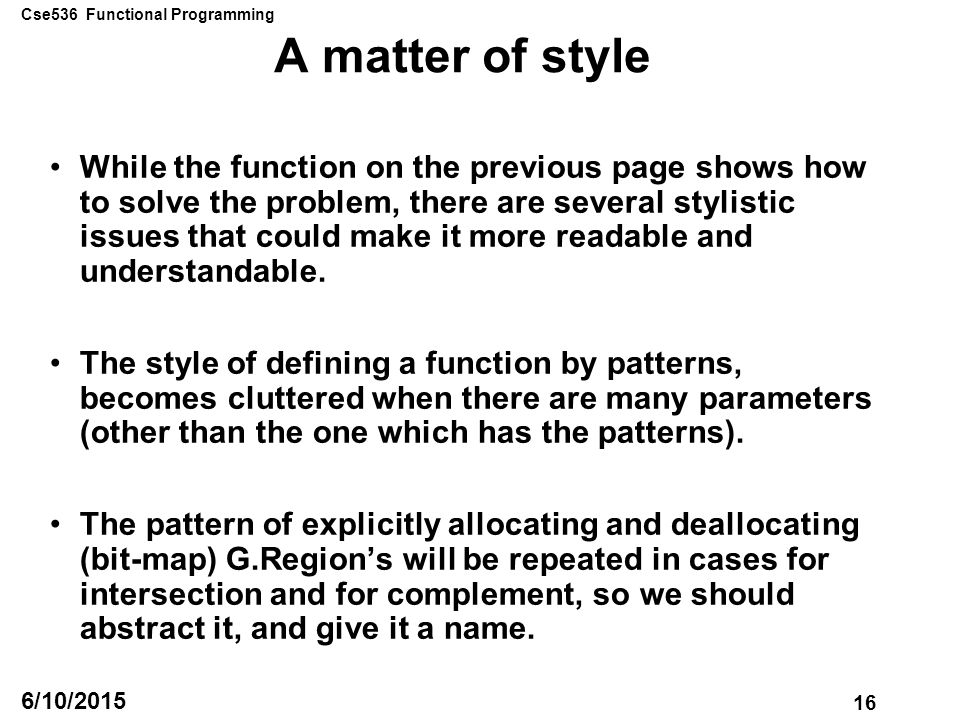 Cse536 Functional Programming

A matter of style

• While the function on the previous page shows how to solve the problem, there are several stylistic issues that could make it more readable and understandable.

• The style of defining a function by patterns, becomes cluttered when there are many parameters (other than the one which has the patterns).

• The pattern of explicitly allocating and deallocating (bit-map) G.Region's will be repeated in cases for intersection and for complement, so we should abstract it, and give it a name.

6/10/2015

16